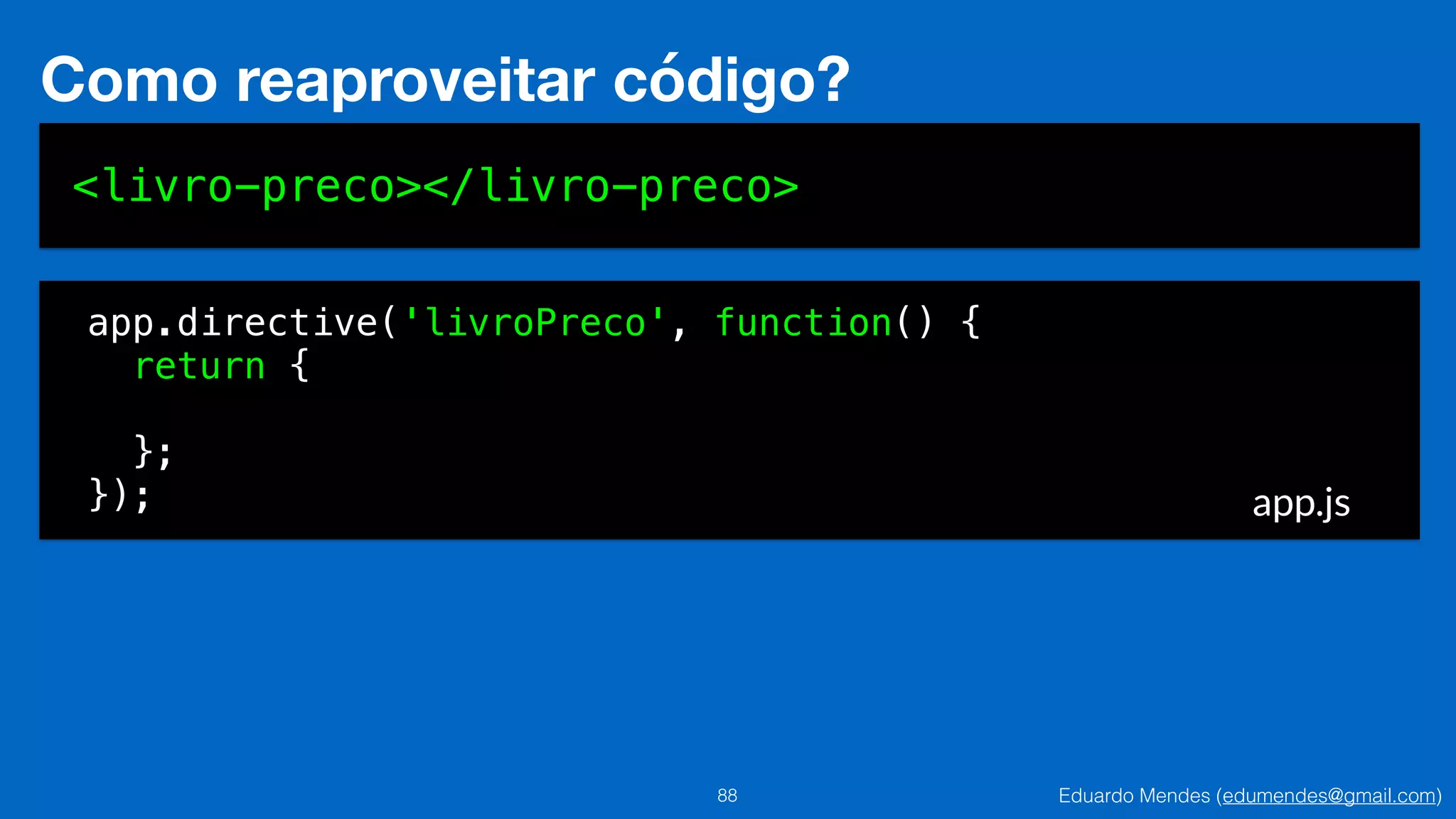 Como reaproveitar código?

<livro-preco></livro-preco>

app.directive('livroPreco', function() {
  return {

  };
});

app.js

88

Eduardo Mendes (edumendes@gmail.com)